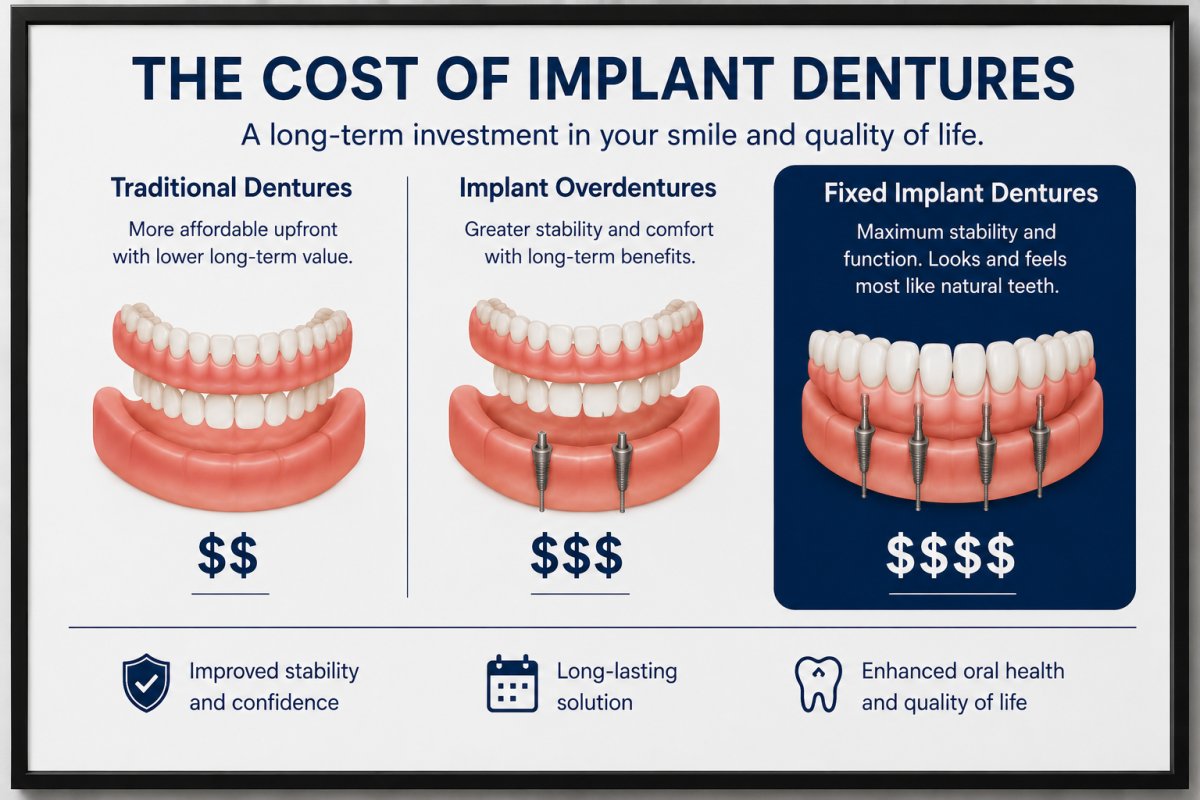 THE COST OF IMPLANT DENTURES

A long-term investment in your smile and quality of life.

Traditional Dentures

More affordable upfront with lower long-term value.

\$\$

Implant Overdentures

Greater stability and comfort with long-term benefits.

\$\$\$

Fixed Implant Dentures

Maximum stability and function. Looks and feels most like natural teeth.

\$\$\$\$

Improved stability and confidence

Long-lasting solution

Enhanced oral health and quality of life